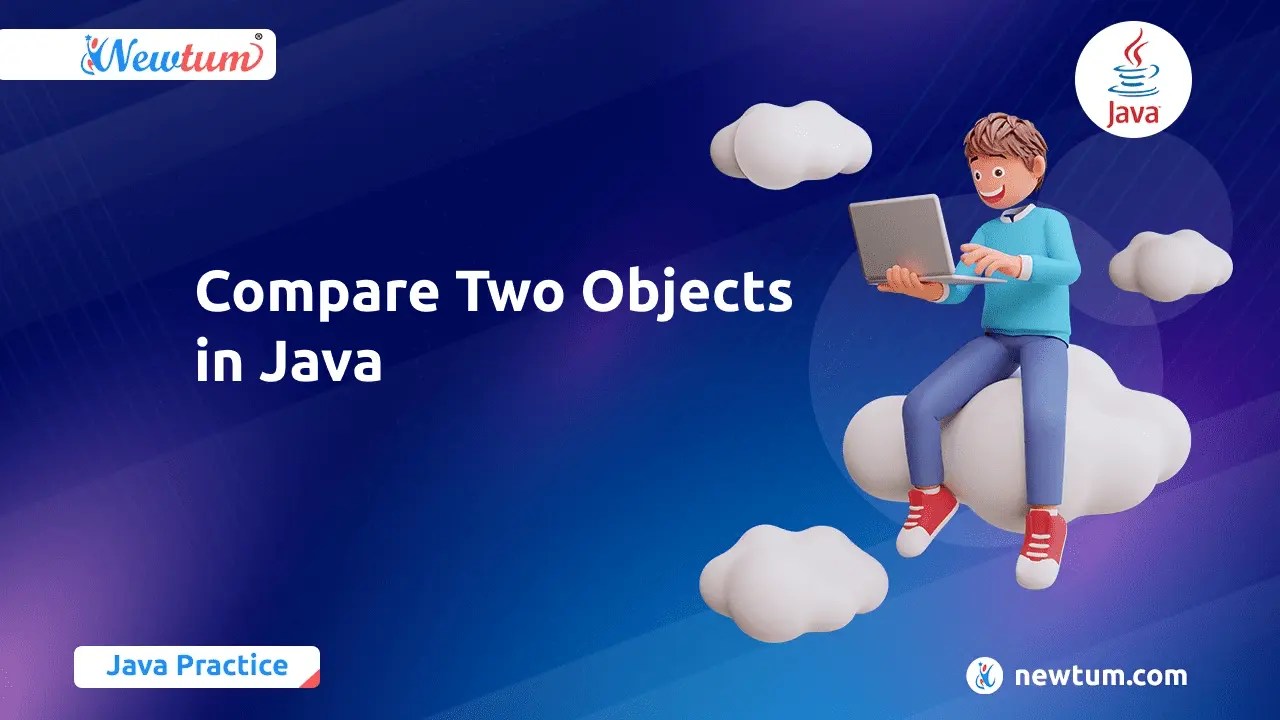 Newtum®

Java

Compare Two Objects in Java

Java Practice

newtum.com